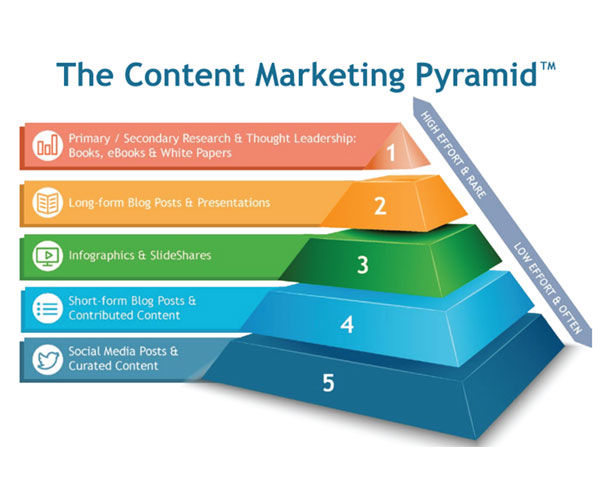 The Content Marketing Pyramid™

Primary / Secondary Research & Thought Leadership: Books, eBooks & White Papers

1

Long-form Blog Posts & Presentations

2

Infographics & SlideShares

3

Short-form Blog Posts & Contributed Content

4

Social Media Posts & Curated Content

5

HIGH EFFORT & RARE

LOW EFFORT & OFTEN